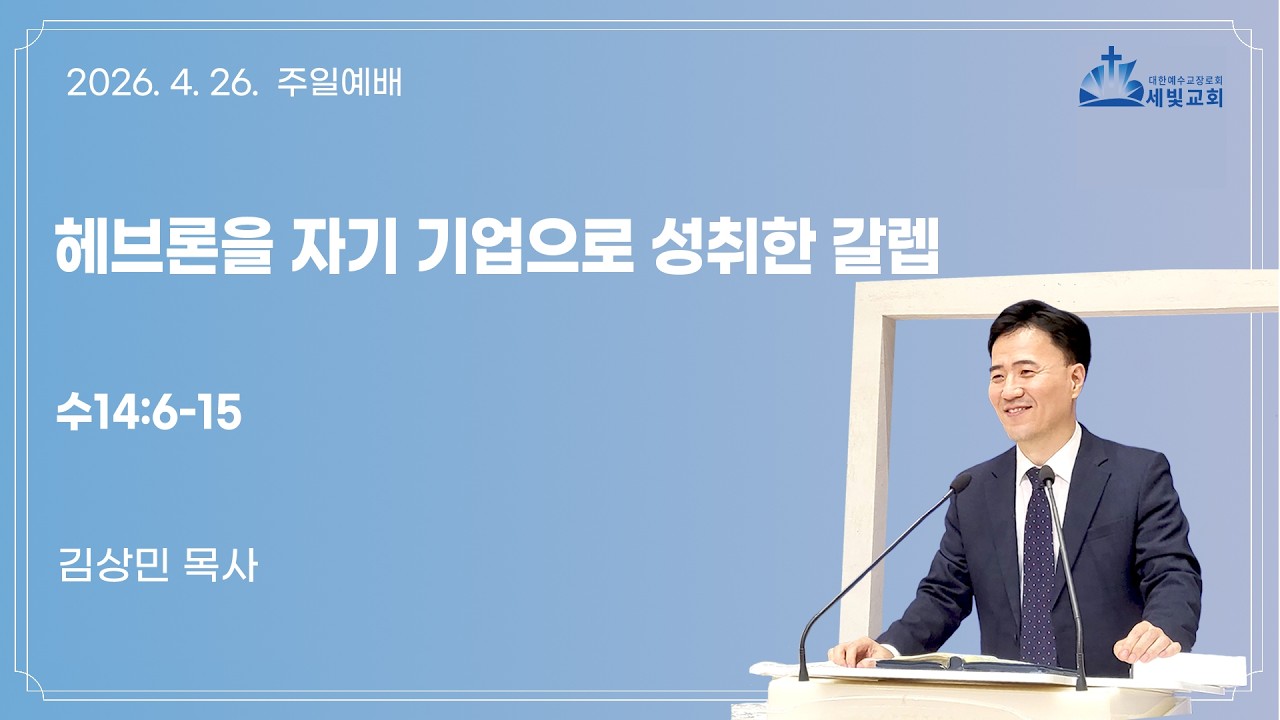 2026. 4. 26. 주일예배

대한예수교장로회
세빛교회

헤브론을 자기 기업으로 성취한 갈렙

수14:6-15

김상민 목사